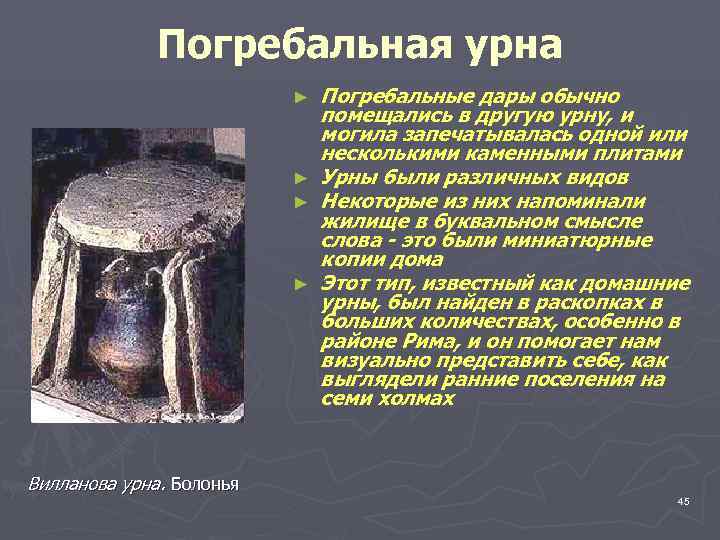 Погребальная урна

► Погребальные дары обычно помещались в другую урну, и могила запечатывалась одной или несколькими каменными плитами

► Урны были различных видов

► Некоторые из них напоминали жилище в буквальном смысле слова - это были миниатюрные копии дома

► Этот тип, известный как домашние урны, был найден в раскопках в больших количествах, особенно в районе Рима, и он помогает нам визуально представить себе, как выглядели ранние поселения на семи холмах

Вилланова урна. Болонья

45